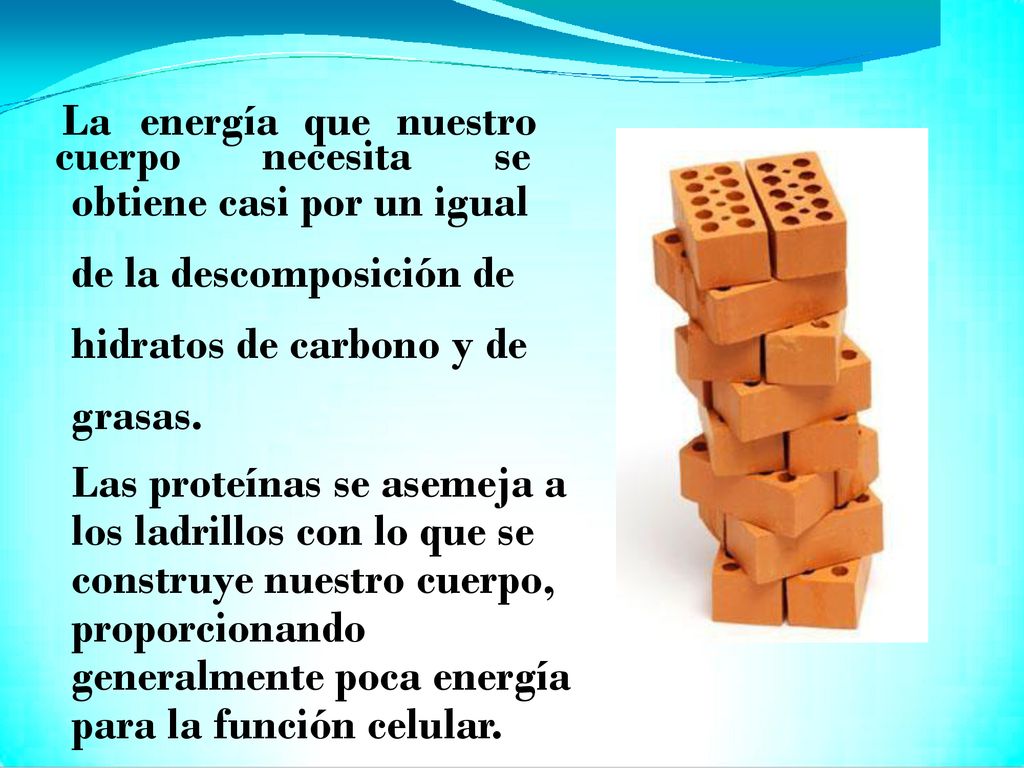 La energía que nuestro cuerpo necesita se obtiene casi por un igual de la descomposición de hidratos de carbono y de grasas.

Las proteínas se asemeja a los ladrillos con lo que se construye nuestro cuerpo, proporcionando generalmente poca energía para la función celular.